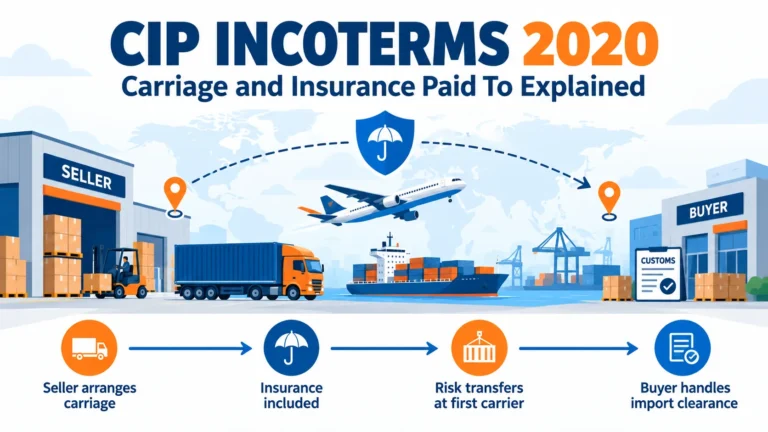 CIP INCOTERMS 2020
Carriage and Insurance Paid To Explained

SELLER

BUYER

CUSTOMS

Seller arranges carriage

Insurance included

Risk transfers at first carrier

Buyer handles import clearance